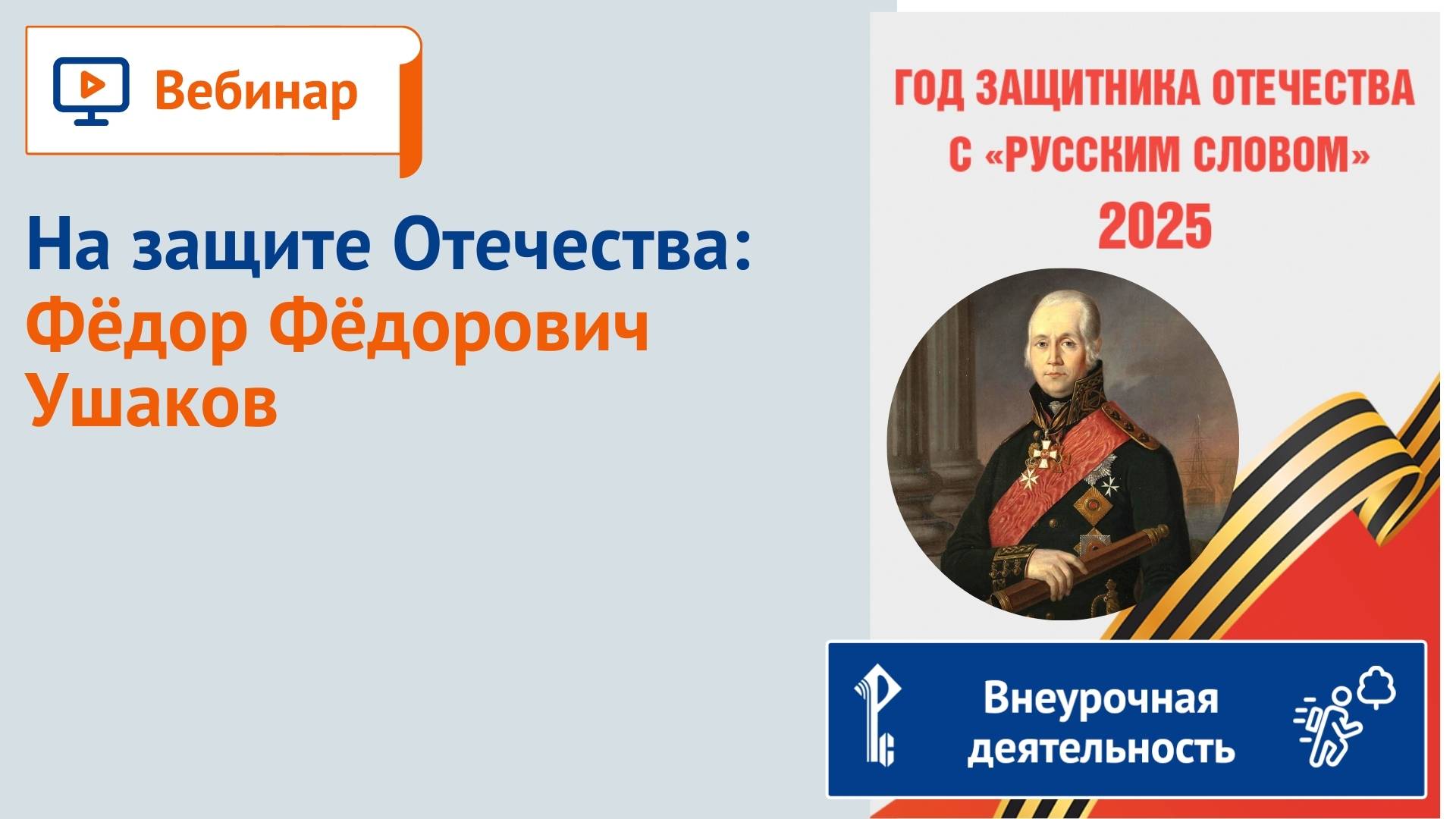 Вебинар

На защите Отечества: Фёдор Фёдорович Ушаков

ГОД ЗАЩИТНИКА ОТЕЧЕСТВА С «РУССКИМ СЛОВОМ» 2025

Внеурочная деятельность